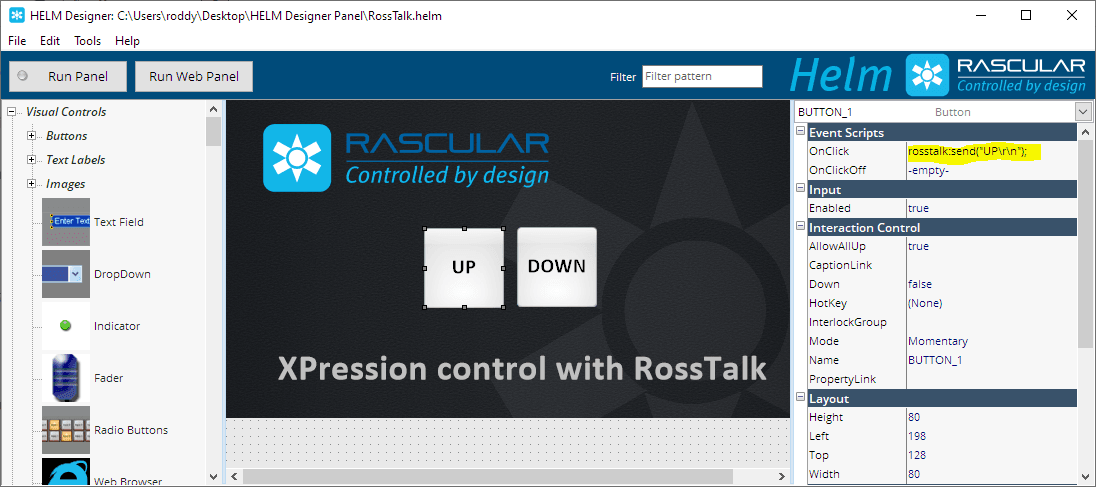 HELM Designer: C:\Users\roddy\Desktop\HELM Designer Panel\RossTalk.helm

File Edit Tools Help

Run Panel Run Web Panel Filter Filter pattern

Helm RASCULAR Controlled by design

Visual Controls
Buttons
Text Labels
Images
Enter Text
Text Field
DropDown
Indicator
Fader
Radio Buttons
Web Browser

RASCULAR
Controlled by design

UP DOWN

XPression control with RossTalk

BUTTON_1 Button

| Event Scripts | |
|---|---|
| OnClick | rosstalk:send("UP\r\n"); |
| OnClickOff | -empty- |
| Input | |
| Enabled | true |
| Interaction Control | |
| AllowAllUp | true |
| CaptionLink | |
| Down | false |
| HotKey | (None) |
| InterlockGroup | |
| Mode | Momentary |
| Name | BUTTON_1 |
| PropertyLink | |
| Layout | |
| Height | 80 |
| Left | 198 |
| Top | 128 |
| Width | 80 |